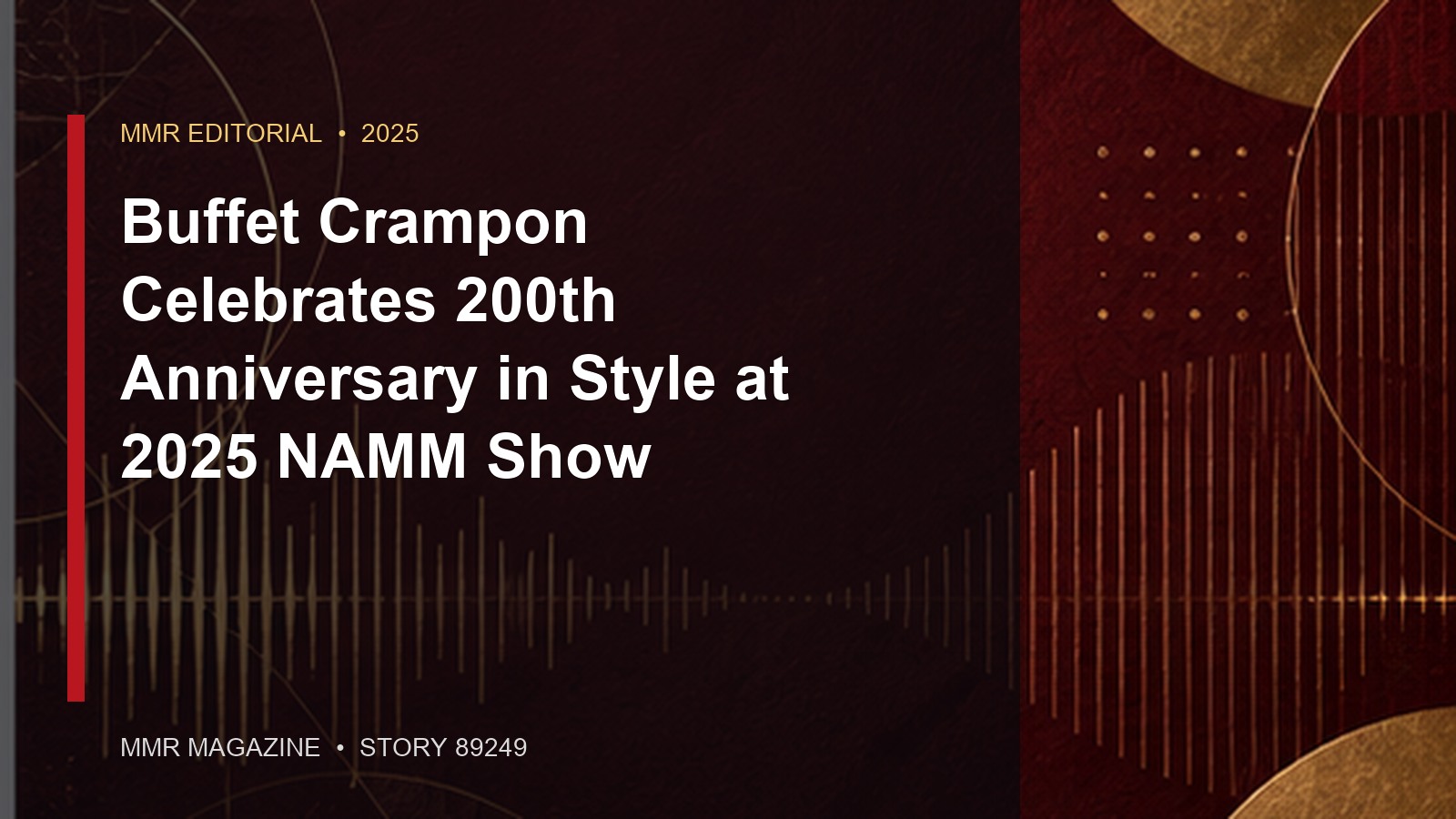 MMR EDITORIAL • 2025

Buffet Crampon Celebrates 200th Anniversary in Style at 2025 NAMM Show

MMR MAGAZINE • STORY 89249